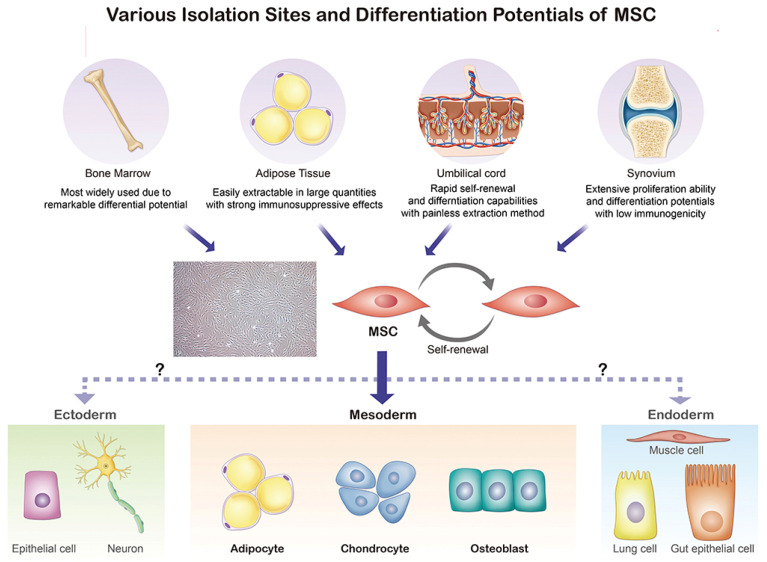 Various Isolation Sites and Differentiation Potentials of MSC

Bone Marrow
Most widely used due to remarkable differential potential

Adipose Tissue
Easily extractable in large quantities with strong immunosuppressive effects

Umbilical cord
Rapid self-renewal and differntiation capabilities with painless extraction method

Synovium
Extensive proliferation ability and differentiation potentials with low immunogenicity

MSC

Self-renewal

?

?

Ectoderm

Mesoderm

Endoderm

Epithelial cell

Neuron

Adipocyte

Chondrocyte

Osteoblast

Muscle cell

Lung cell

Gut epithelial cell